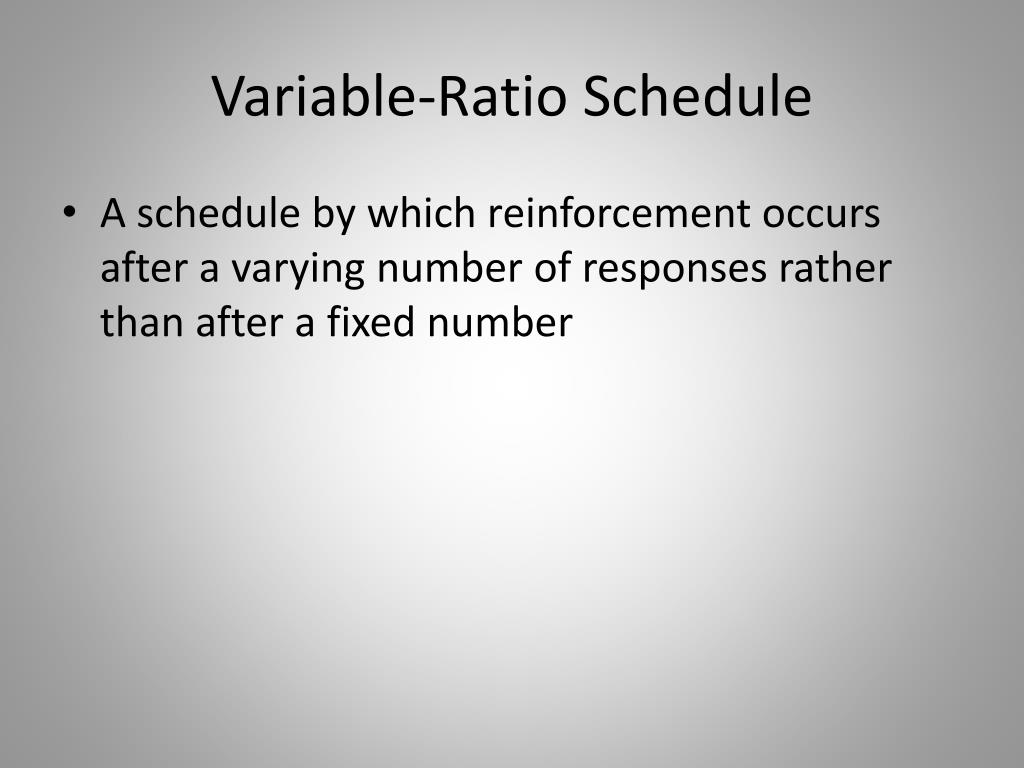 Variable-Ratio Schedule

• A schedule by which reinforcement occurs after a varying number of responses rather than after a fixed number